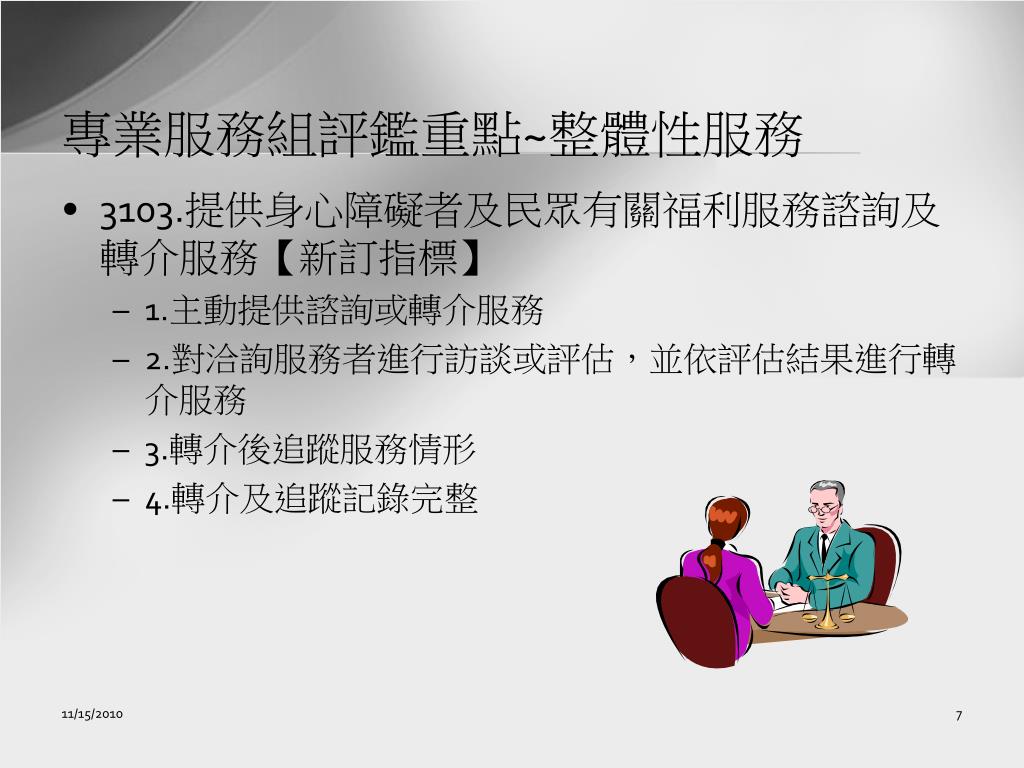 專業服務組評鑑重點~整體性服務

• 3103.提供身心障礙者及民眾有關福利服務諮詢及轉介服務【新訂指標】
  – 1.主動提供諮詢或轉介服務
  – 2.對洽詢服務者進行訪談或評估，並依評估結果進行轉介服務
  – 3.轉介後追蹤服務情形
  – 4.轉介及追蹤記錄完整

11/15/2010

7